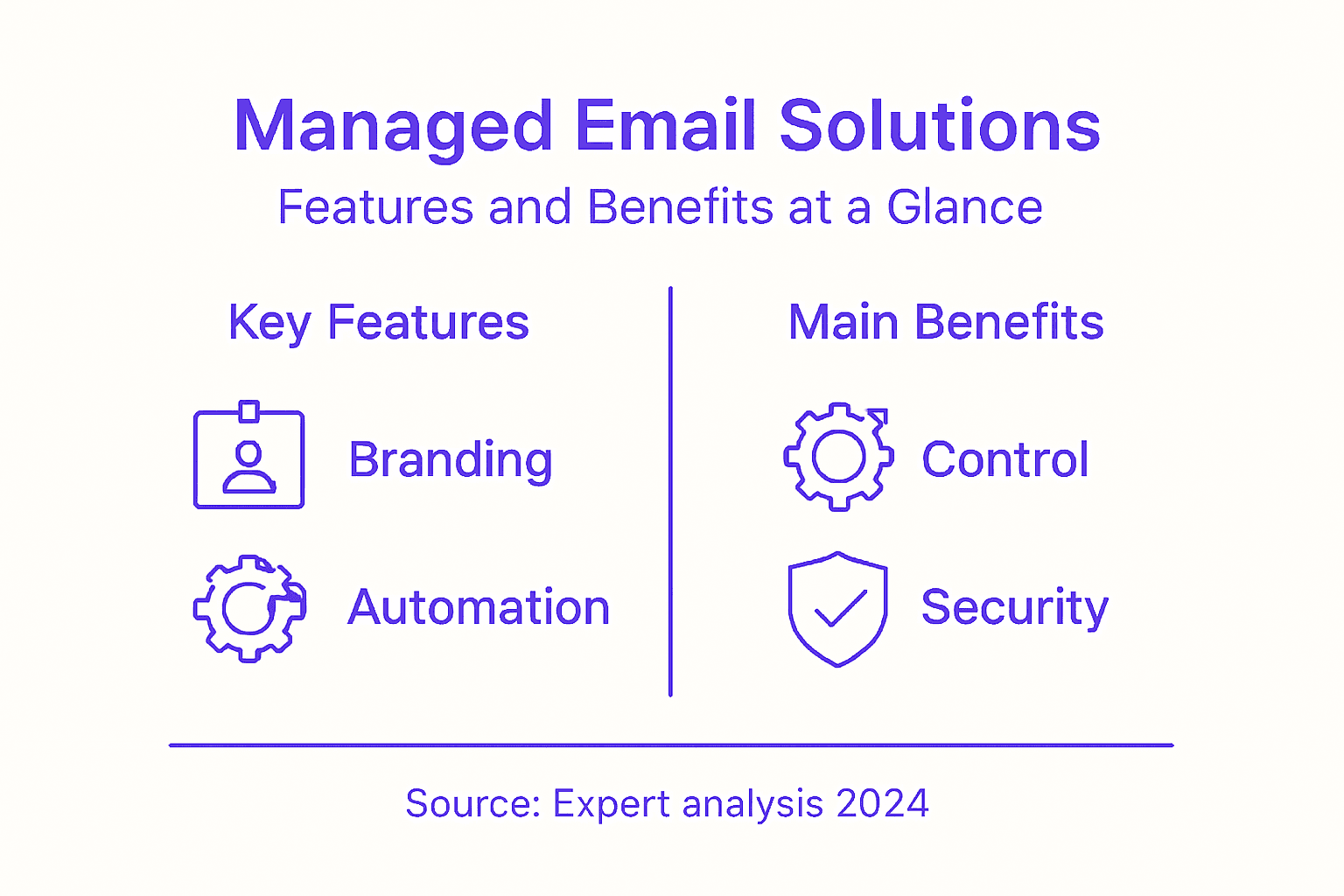 Managed Email Solutions

Features and Benefits at a Glance

Key Features

Branding

Automation

Main Benefits

Control

Security

Source: Expert analysis 2024